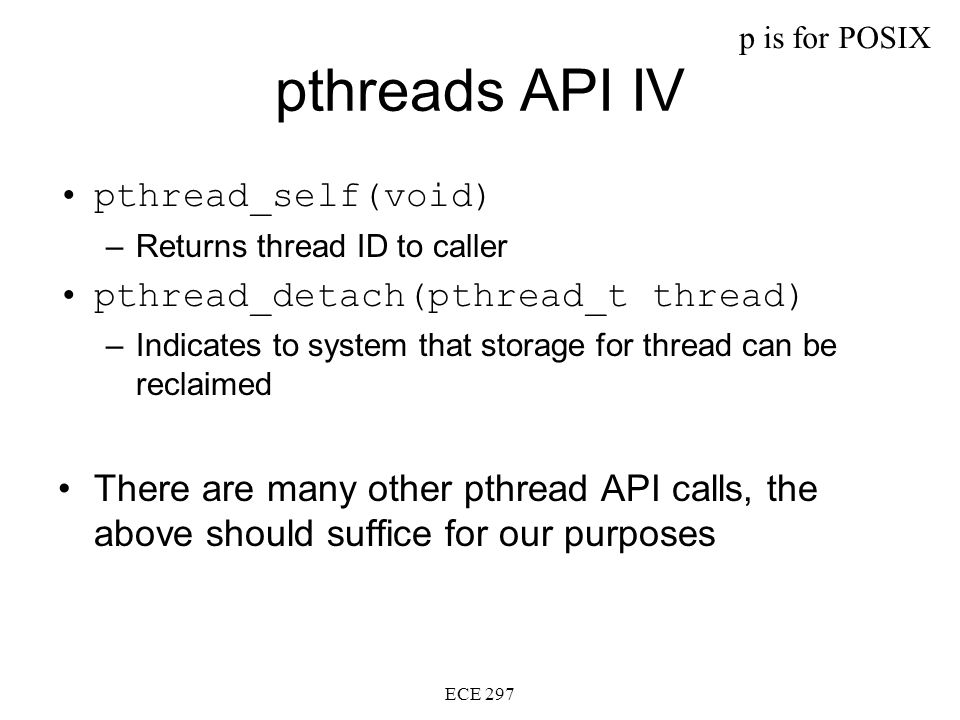 p is for POSIX

pthreads API IV

• pthread_self(void)
– Returns thread ID to caller
• pthread_detach(pthread_t thread)
– Indicates to system that storage for thread can be reclaimed

• There are many other pthread API calls, the above should suffice for our purposes

ECE 297